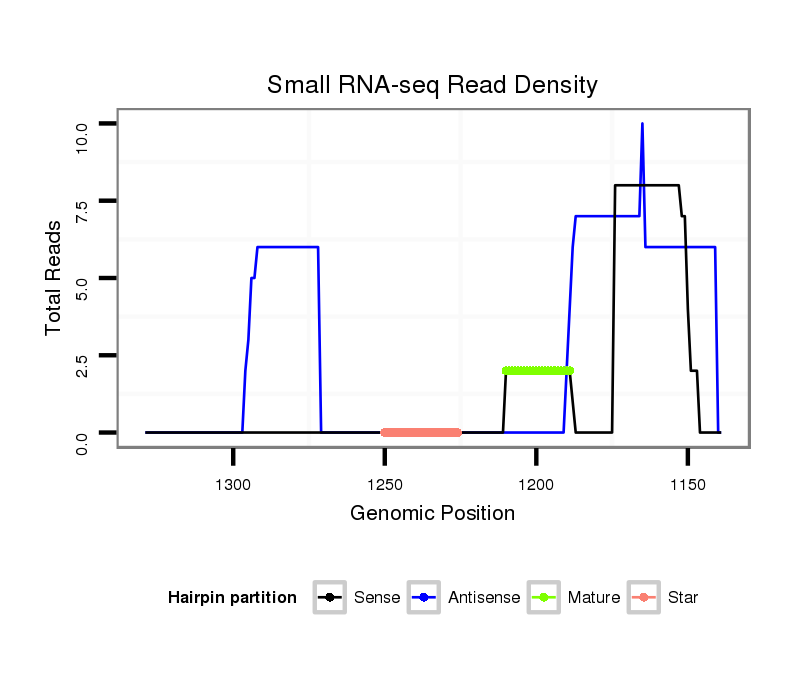 Small RNA-seq Read Density

Total Reads

10.0
7.5
5.0
2.5
0.0

1300
1250
1200
1150

Genomic Position

Hairpin partition
Sense
Antisense
Mature
Star